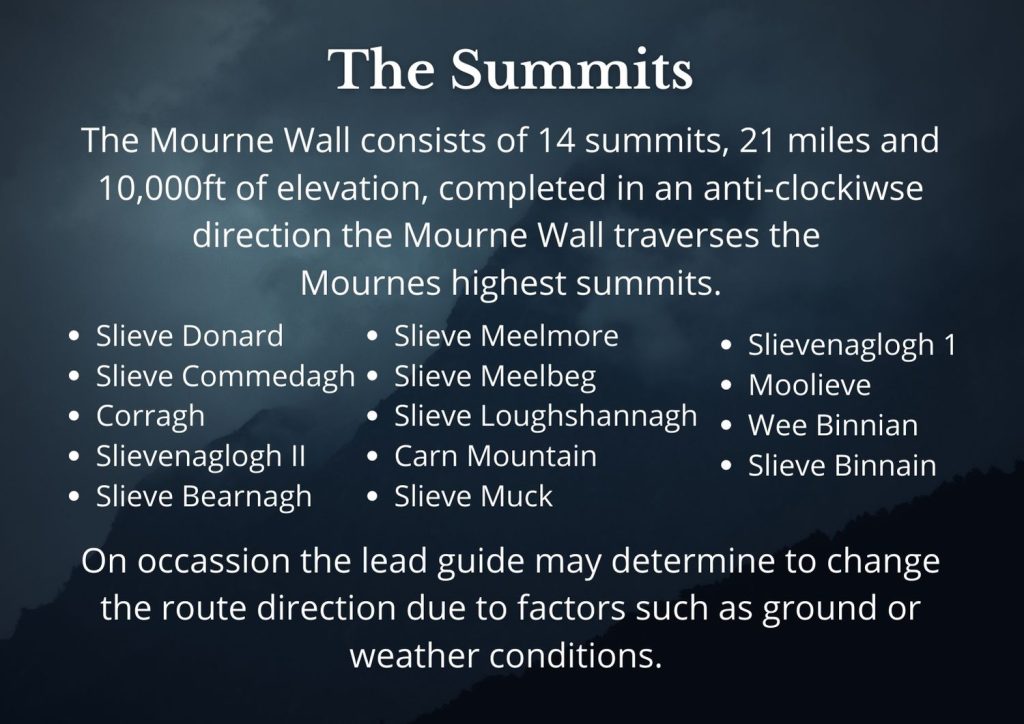 The Summits

The Mourne Wall consists of 14 summits, 21 miles and 10,000ft of elevation, completed in an anti-clockiwse direction the Mourne Wall traverses the Mournes highest summits.

- Slieve Donard
- Slieve Commedagh
- Corragh
- Slievenaglogh II
- Slieve Bearnagh

- Slieve Meelmore
- Slieve Meelbeg
- Slieve Loughshannagh
- Carn Mountain
- Slieve Muck

- Slievenaglogh 1
- Moolieve
- Wee Binnian
- Slieve Binnain

On occassion the lead guide may determine to change the route direction due to factors such as ground or weather conditions.